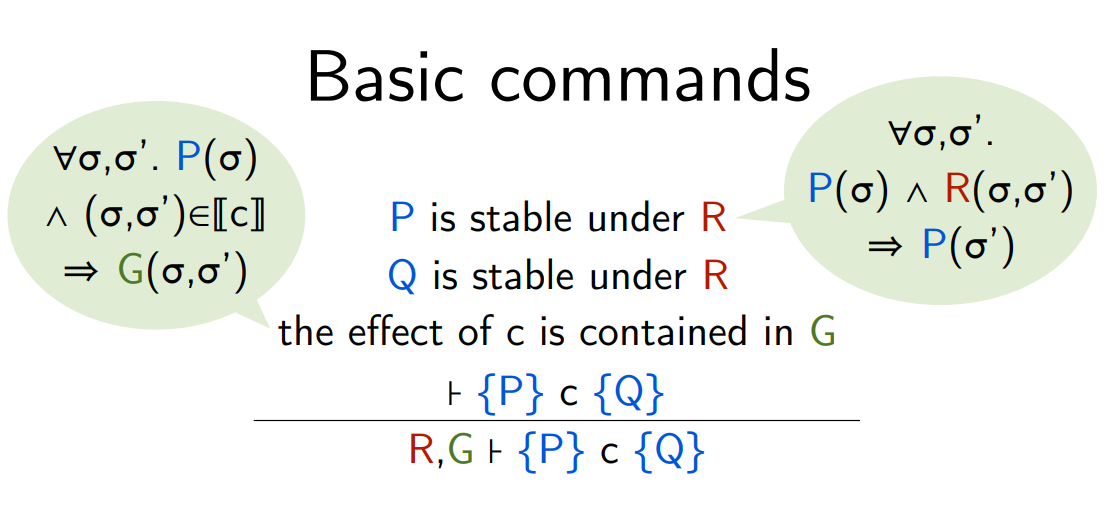 Basic commands

$\forall\sigma,\sigma'.\ P(\sigma) \wedge (\sigma,\sigma')\in[\![c]\!] \Rightarrow G(\sigma,\sigma')$

$\forall\sigma,\sigma'.\ P(\sigma) \wedge R(\sigma,\sigma') \Rightarrow P(\sigma')$

P is stable under R
Q is stable under R
the effect of c is contained in G
$\vdash \{P\}\ c\ \{Q\}$

$R,G \vdash \{P\}\ c\ \{Q\}$